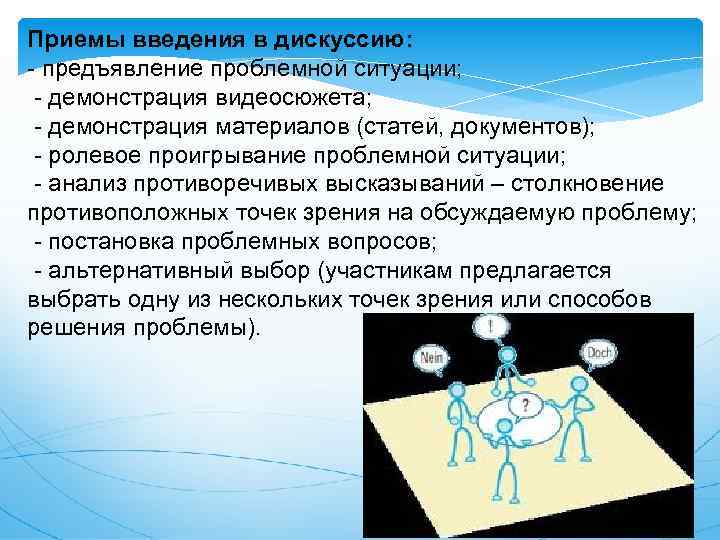 Приемы введения в дискуссию:
- предъявление проблемной ситуации;
- демонстрация видеосюжета;
- демонстрация материалов (статей, документов);
- ролевое проигрывание проблемной ситуации;
- анализ противоречивых высказываний – столкновение противоположных точек зрения на обсуждаемую проблему;
- постановка проблемных вопросов;
- альтернативный выбор (участникам предлагается выбрать одну из нескольких точек зрения или способов решения проблемы).

!
Nein
Doch
?